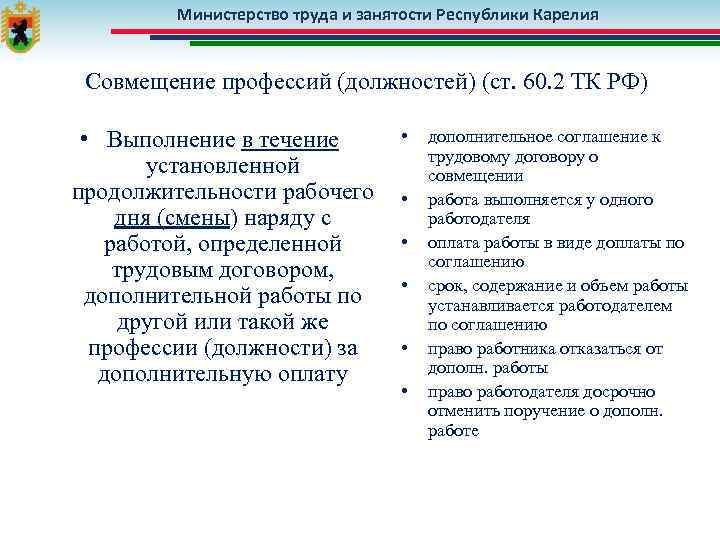 Министерство труда и занятости Республики Карелия

Совмещение профессий (должностей) (ст. 60.2 ТК РФ)

• Выполнение в течение установленной продолжительности рабочего дня (смены) наряду с работой, определенной трудовым договором, дополнительной работы по другой или такой же профессии (должности) за дополнительную оплату

• дополнительное соглашение к трудовому договору о совмещении
• работа выполняется у одного работодателя
• оплата работы в виде доплаты по соглашению
• срок, содержание и объем работы устанавливается работодателем по соглашению
• право работника отказаться от дополн. работы
• право работодателя досрочно отменить поручение о дополн. работе